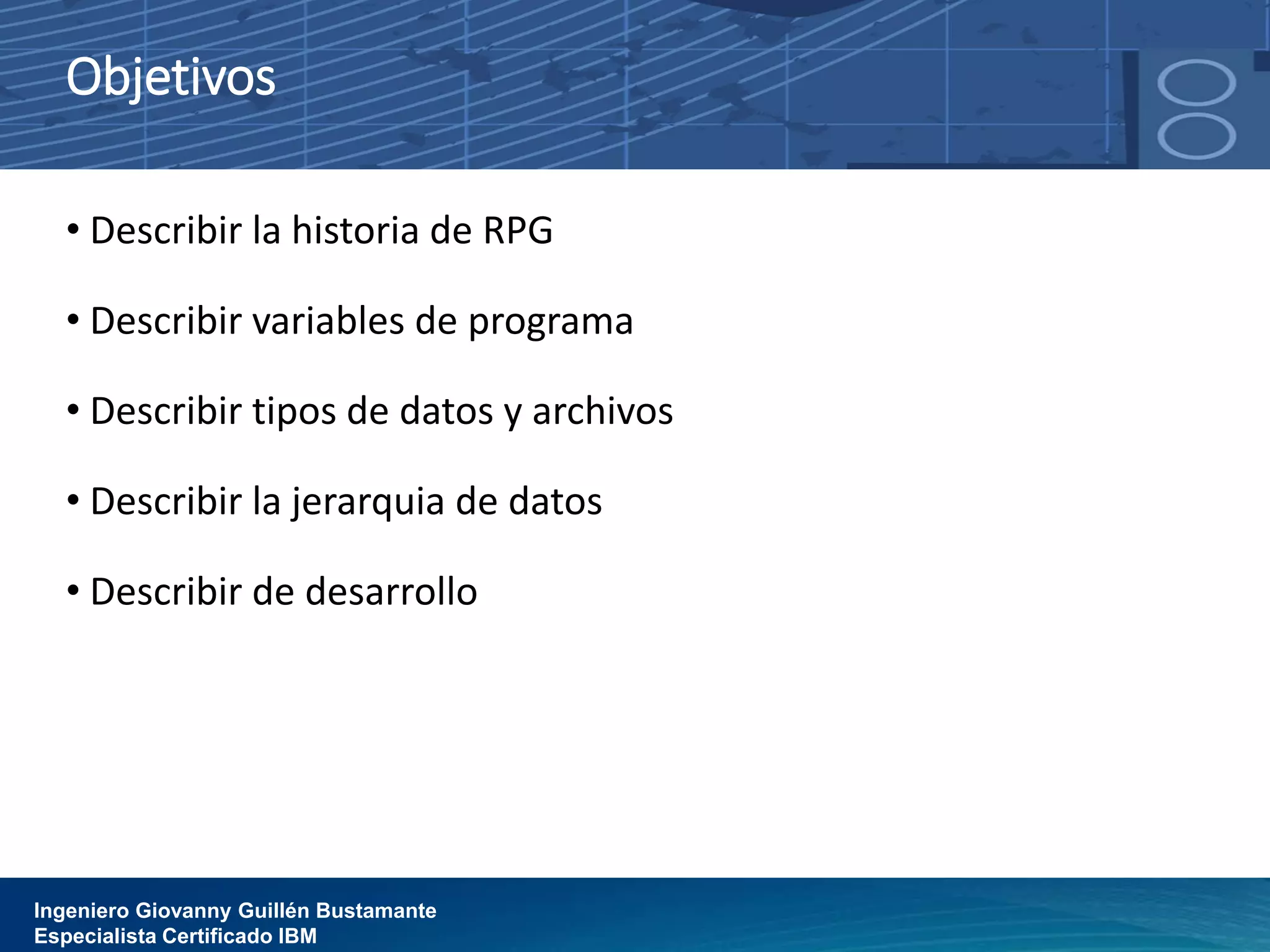 Objetivos

• Describir la historia de RPG

• Describir variables de programa

• Describir tipos de datos y archivos

• Describir la jerarquia de datos

• Describir de desarrollo

Ingeniero Giovanny Guillén Bustamante
Especialista Certificado IBM